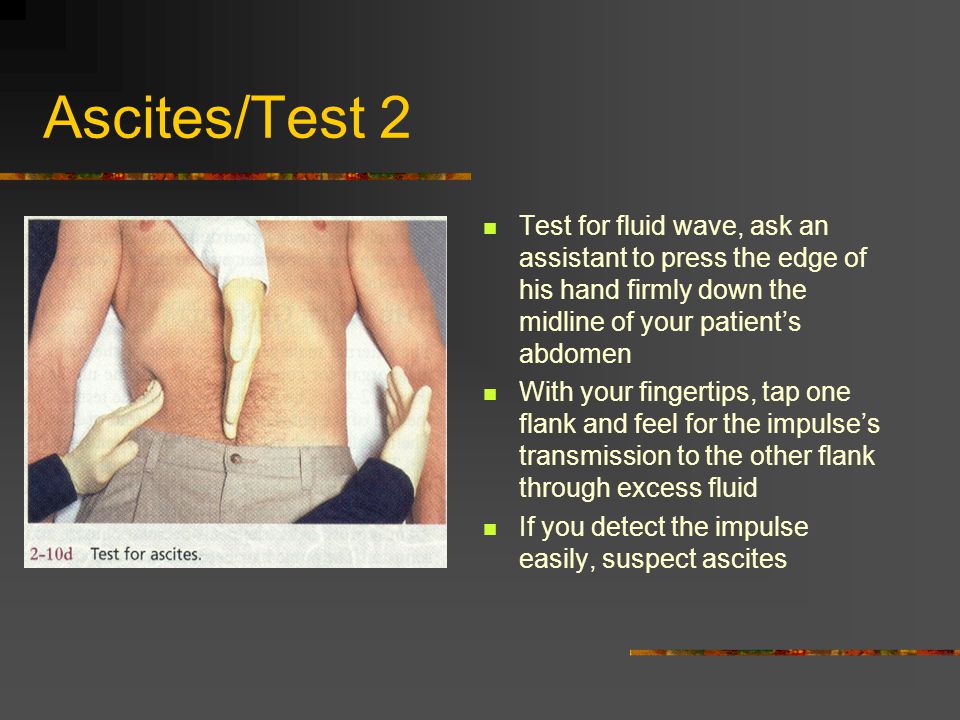 Ascites/Test 2

2-10d Test for ascites.

- Test for fluid wave, ask an assistant to press the edge of his hand firmly down the midline of your patient's abdomen
- With your fingertips, tap one flank and feel for the impulse's transmission to the other flank through excess fluid
- If you detect the impulse easily, suspect ascites